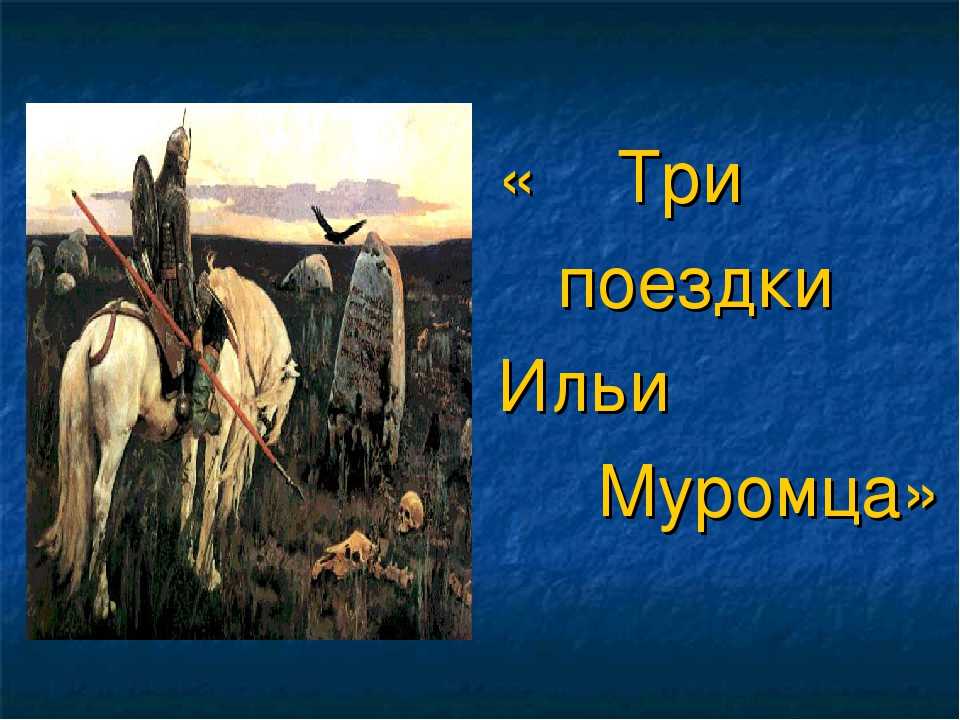 « Три поездки Ильи Муромца»